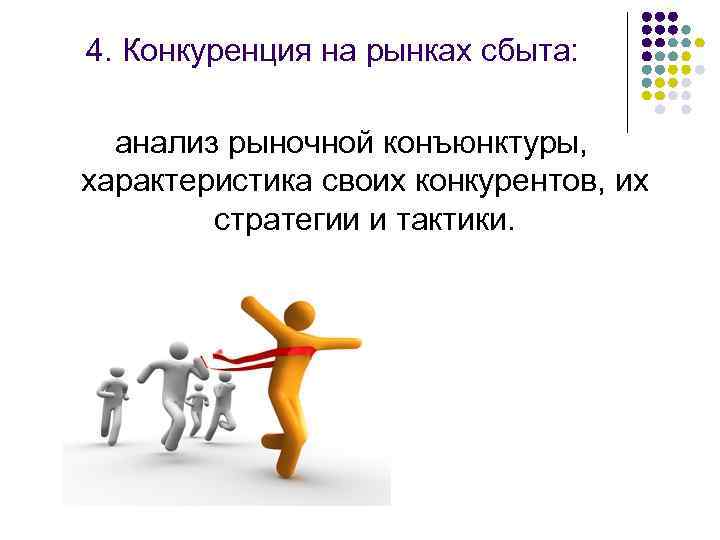 4. Конкуренция на рынках сбыта:

анализ рыночной конъюнктуры, характеристика своих конкурентов, их стратегии и тактики.